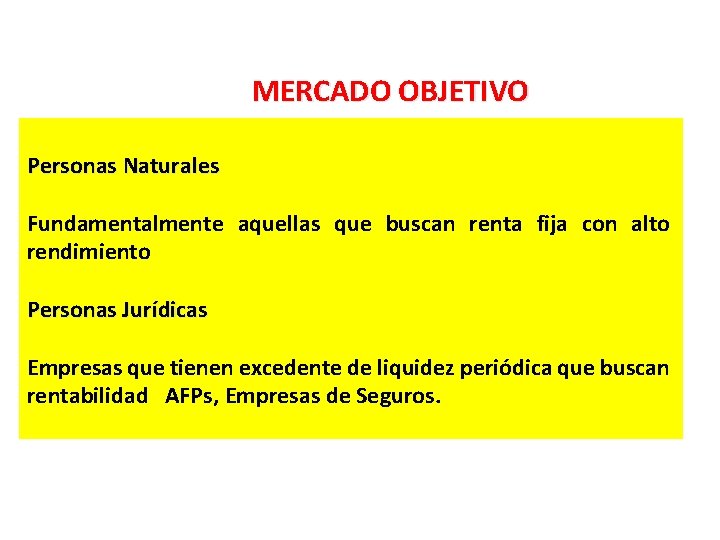 MERCADO OBJETIVO

Personas Naturales

Fundamentalmente aquellas que buscan renta fija con alto rendimiento

Personas Jurídicas

Empresas que tienen excedente de liquidez periódica que buscan rentabilidad AFPs, Empresas de Seguros.